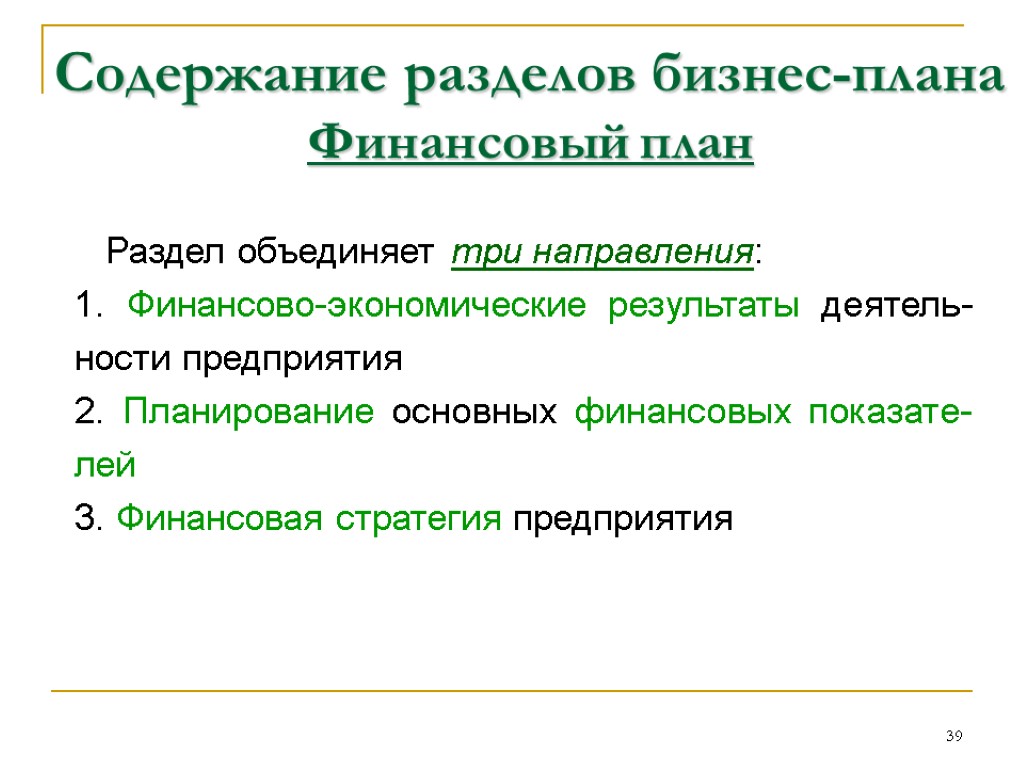 Содержание разделов бизнес-плана
Финансовый план

Раздел объединяет три направления:
1. Финансово-экономические результаты деятельности предприятия
2. Планирование основных финансовых показателей
3. Финансовая стратегия предприятия

39